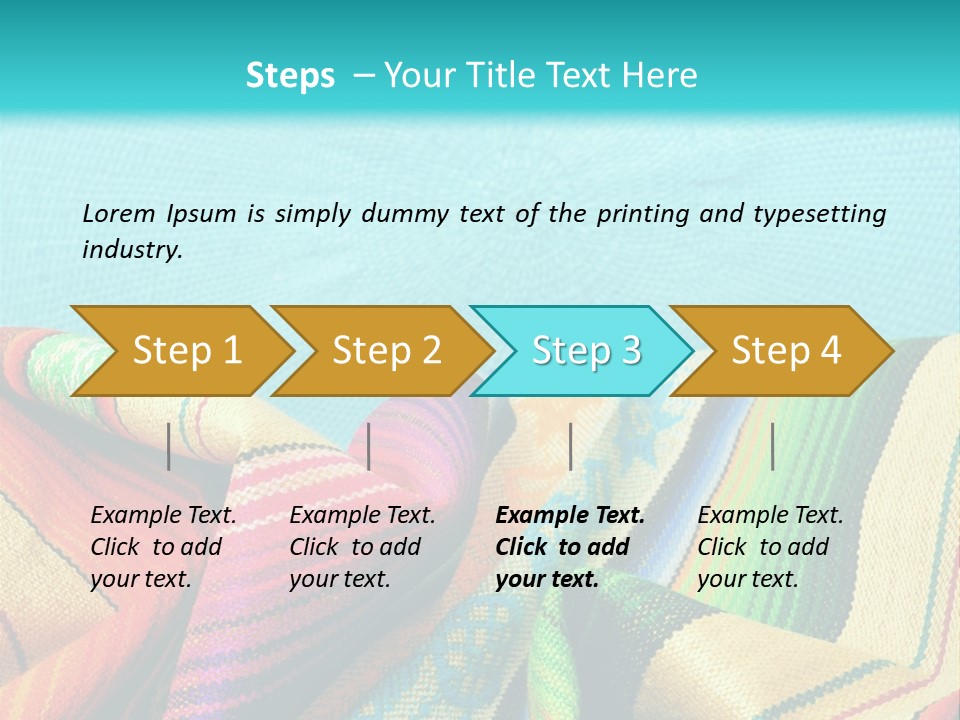 Steps – Your Title Text Here

Lorem Ipsum is simply dummy text of the printing and typesetting industry.

Step 1

Step 2

Step 3

Step 4

Example Text. Click to add your text.

Example Text. Click to add your text.

Example Text. Click to add your text.

Example Text. Click to add your text.